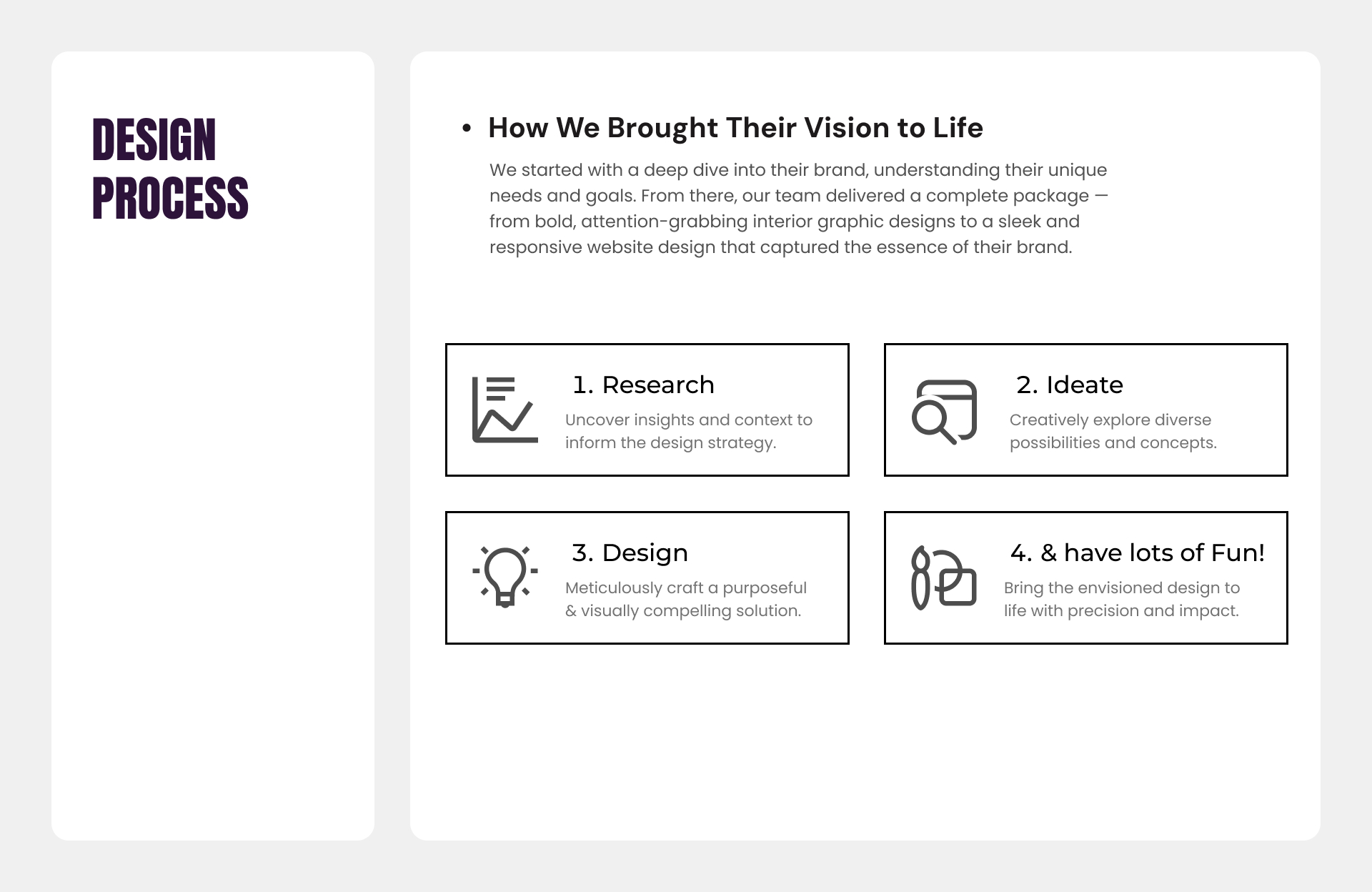 DESIGN PROCESS

• How We Brought Their Vision to Life

We started with a deep dive into their brand, understanding their unique needs and goals. From there, our team delivered a complete package — from bold, attention-grabbing interior graphic designs to a sleek and responsive website design that captured the essence of their brand.

1. Research
Uncover insights and context to inform the design strategy.

2. Ideate
Creatively explore diverse possibilities and concepts.

3. Design
Meticulously craft a purposeful & visually compelling solution.

4. & have lots of Fun!
Bring the envisioned design to life with precision and impact.